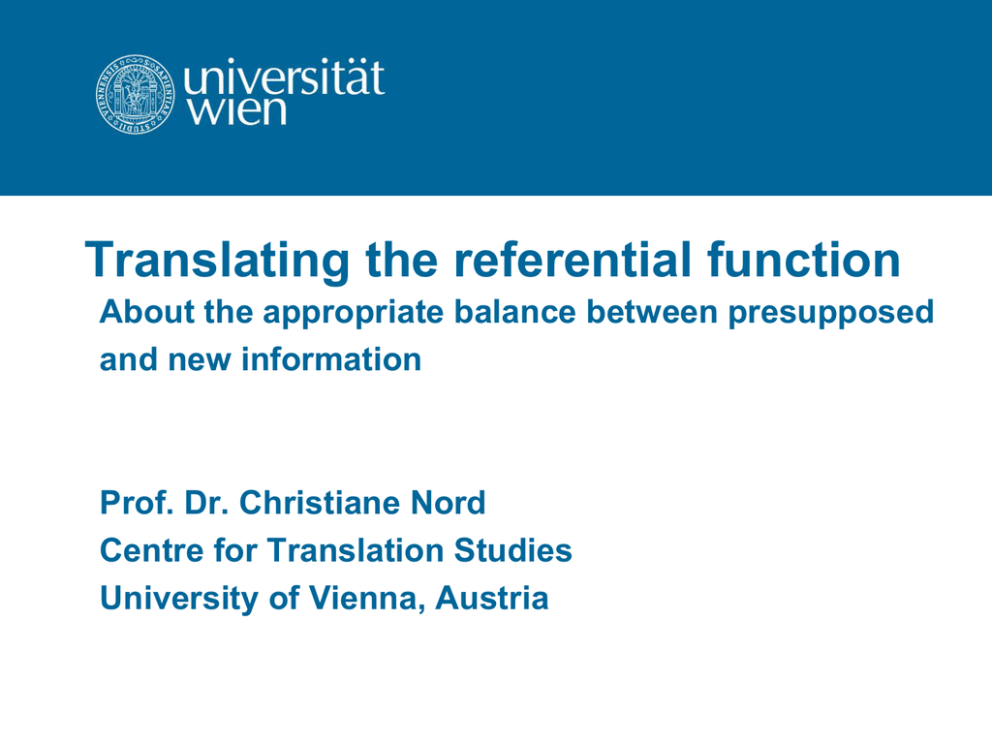 universität
wien

Translating the referential function

About the appropriate balance between presupposed and new information

Prof. Dr. Christiane Nord
Centre for Translation Studies
University of Vienna, Austria